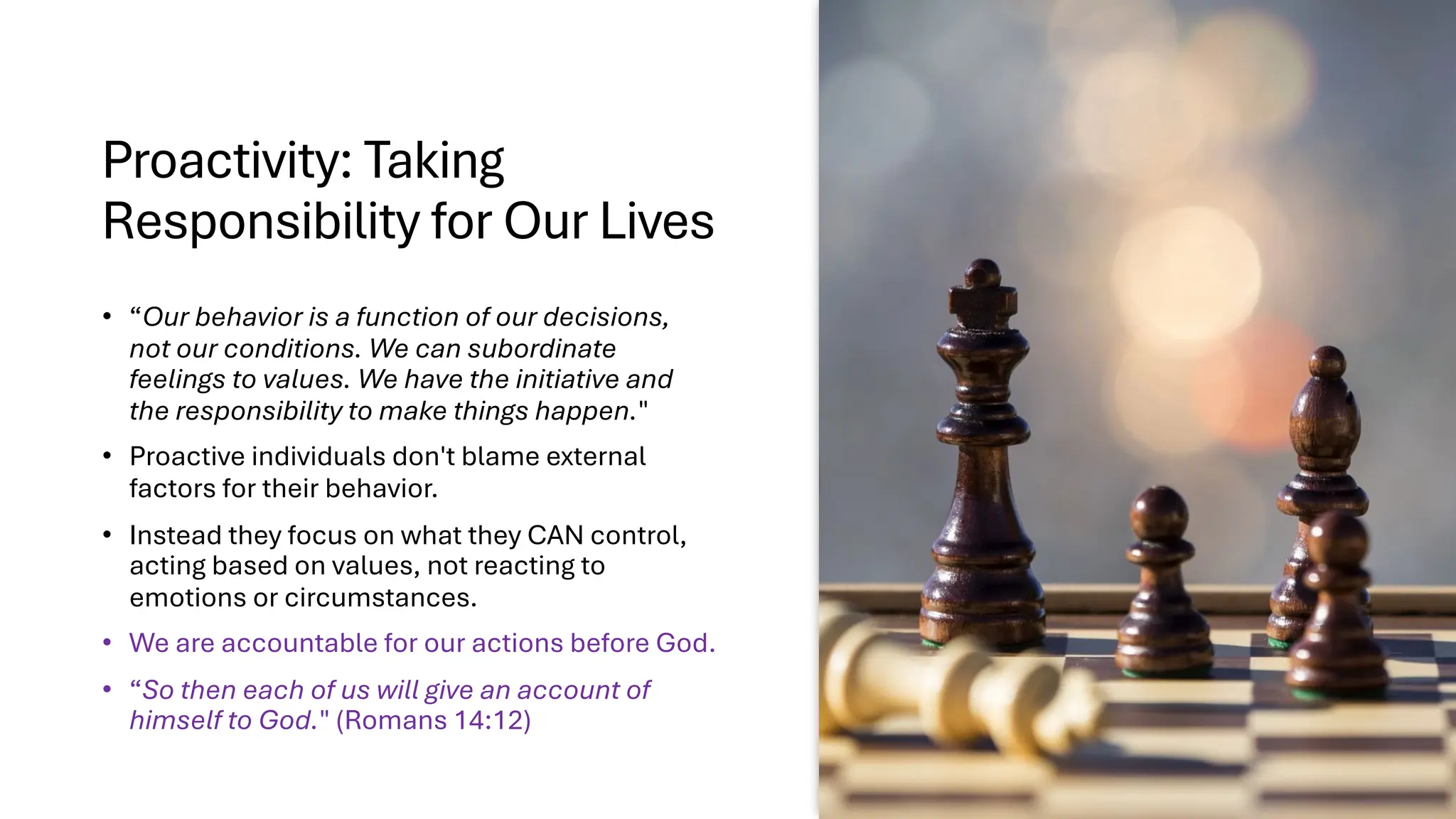 Proactivity: Taking Responsibility for Our Lives

• “Our behavior is a function of our decisions, not our conditions. We can subordinate feelings to values. We have the initiative and the responsibility to make things happen."

• Proactive individuals don't blame external factors for their behavior.

• Instead they focus on what they CAN control, acting based on values, not reacting to emotions or circumstances.

• We are accountable for our actions before God.

• “So then each of us will give an account of himself to God." (Romans 14:12)